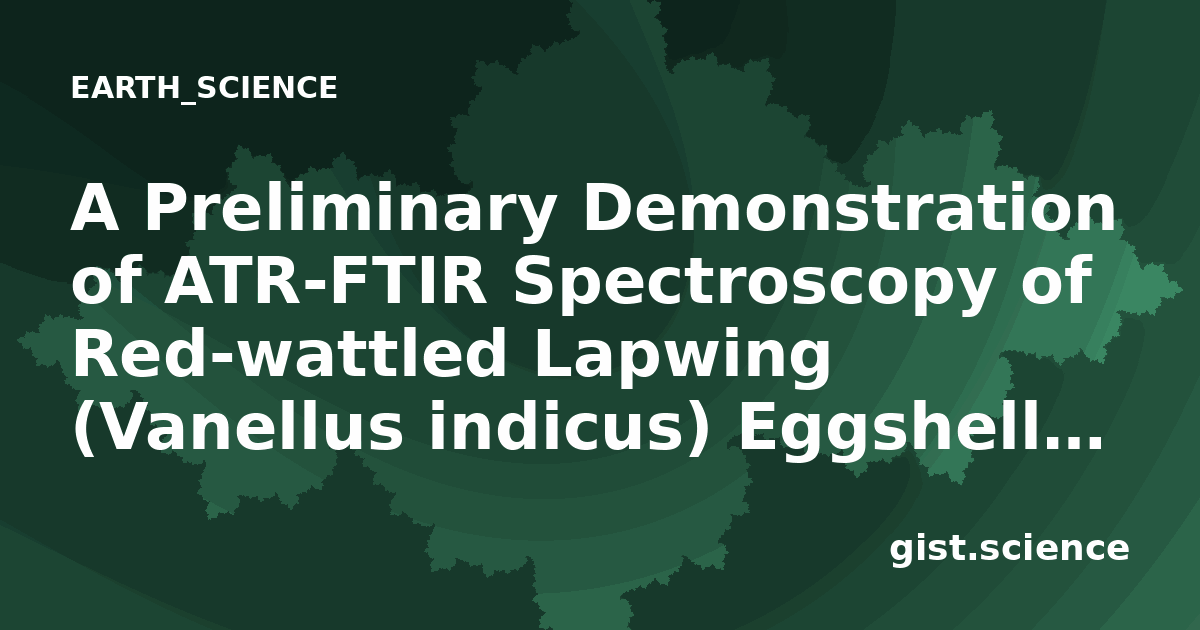 EARTH_SCIENCE

A Preliminary Demonstration of ATR-FTIR Spectroscopy of Red-wattled Lapwing (Vanellus indicus) Eggshell...

gist.science